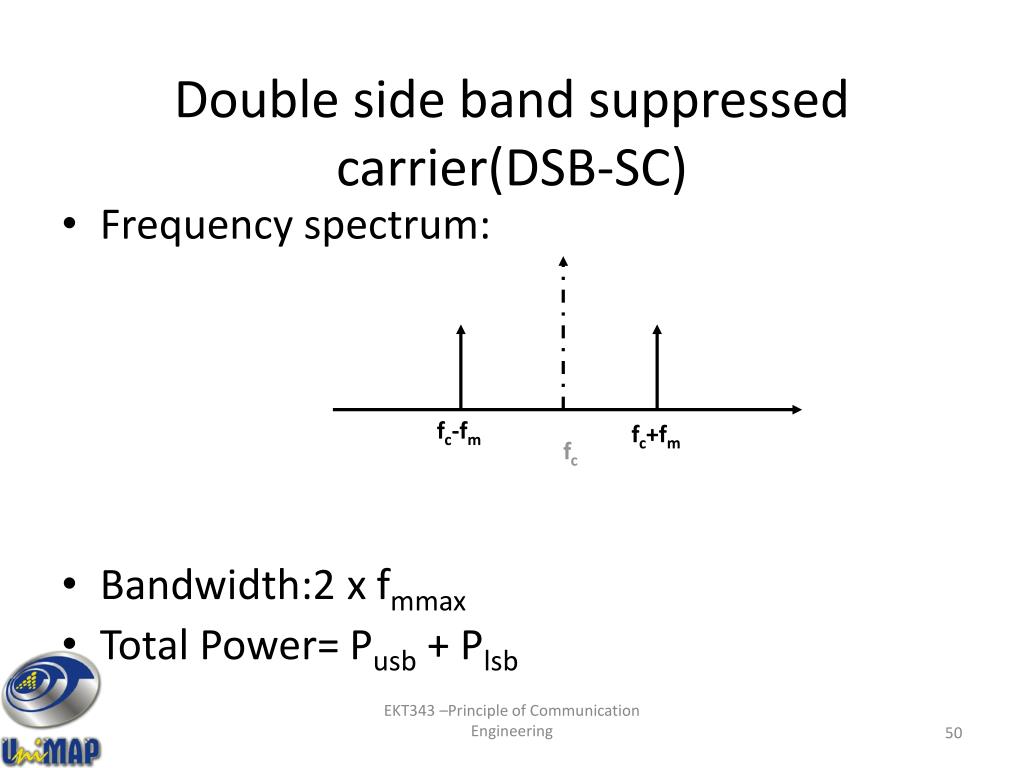 Double side band suppressed carrier(DSB-SC)

• Frequency spectrum:

$f_c$-$f_m$

$f_c$

$f_c$+$f_m$

• Bandwidth:2 x $f_{mmax}$
• Total Power= $P_{usb}$ + $P_{lsb}$

UniMAP

EKT343 –Principle of Communication Engineering

50